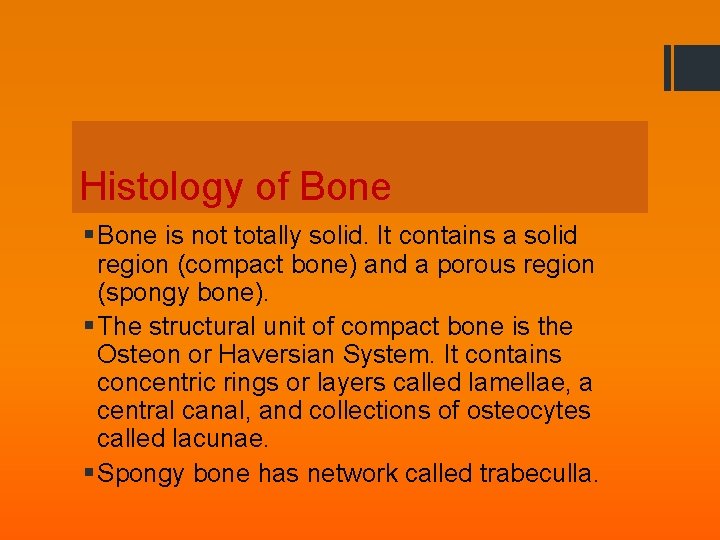 Histology of Bone

▪ Bone is not totally solid. It contains a solid region (compact bone) and a porous region (spongy bone).
▪ The structural unit of compact bone is the Osteon or Haversian System. It contains concentric rings or layers called lamellae, a central canal, and collections of osteocytes called lacunae.
▪ Spongy bone has network called trabeculla.